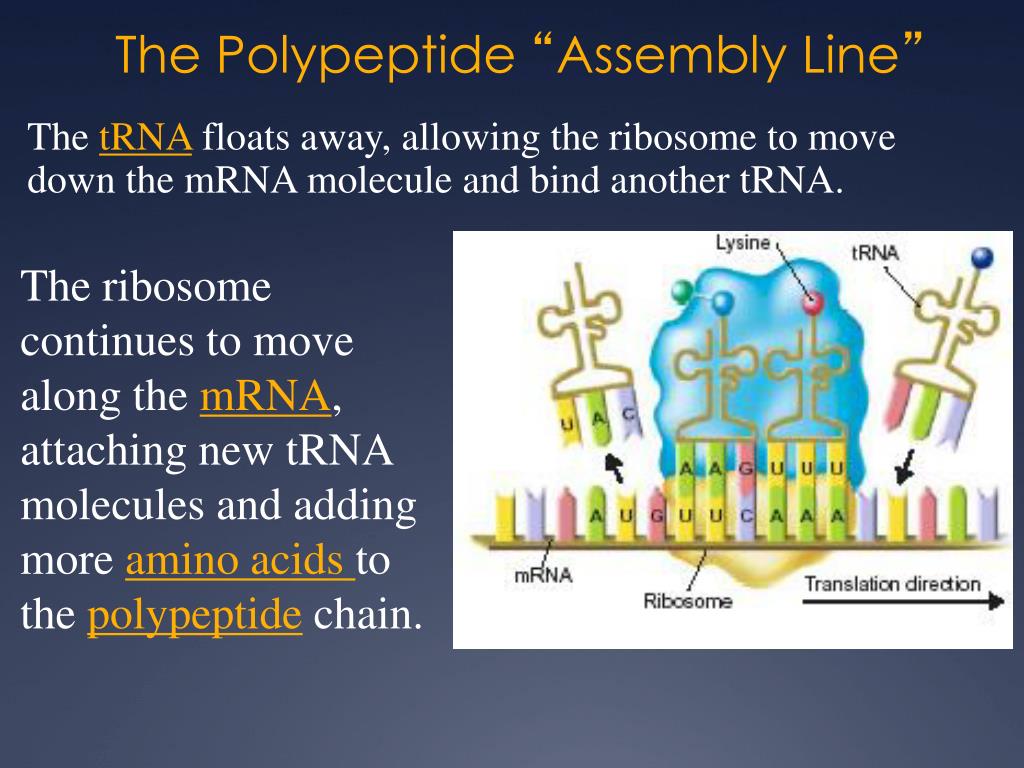 The Polypeptide “Assembly Line”

The tRNA floats away, allowing the ribosome to move down the mRNA molecule and bind another tRNA.

The ribosome continues to move along the mRNA, attaching new tRNA molecules and adding more amino acids to the polypeptide chain.

Lysine

tRNA

U A C

A A G U U U

A U G U U C A A A

mRNA

Ribosome

Translation direction